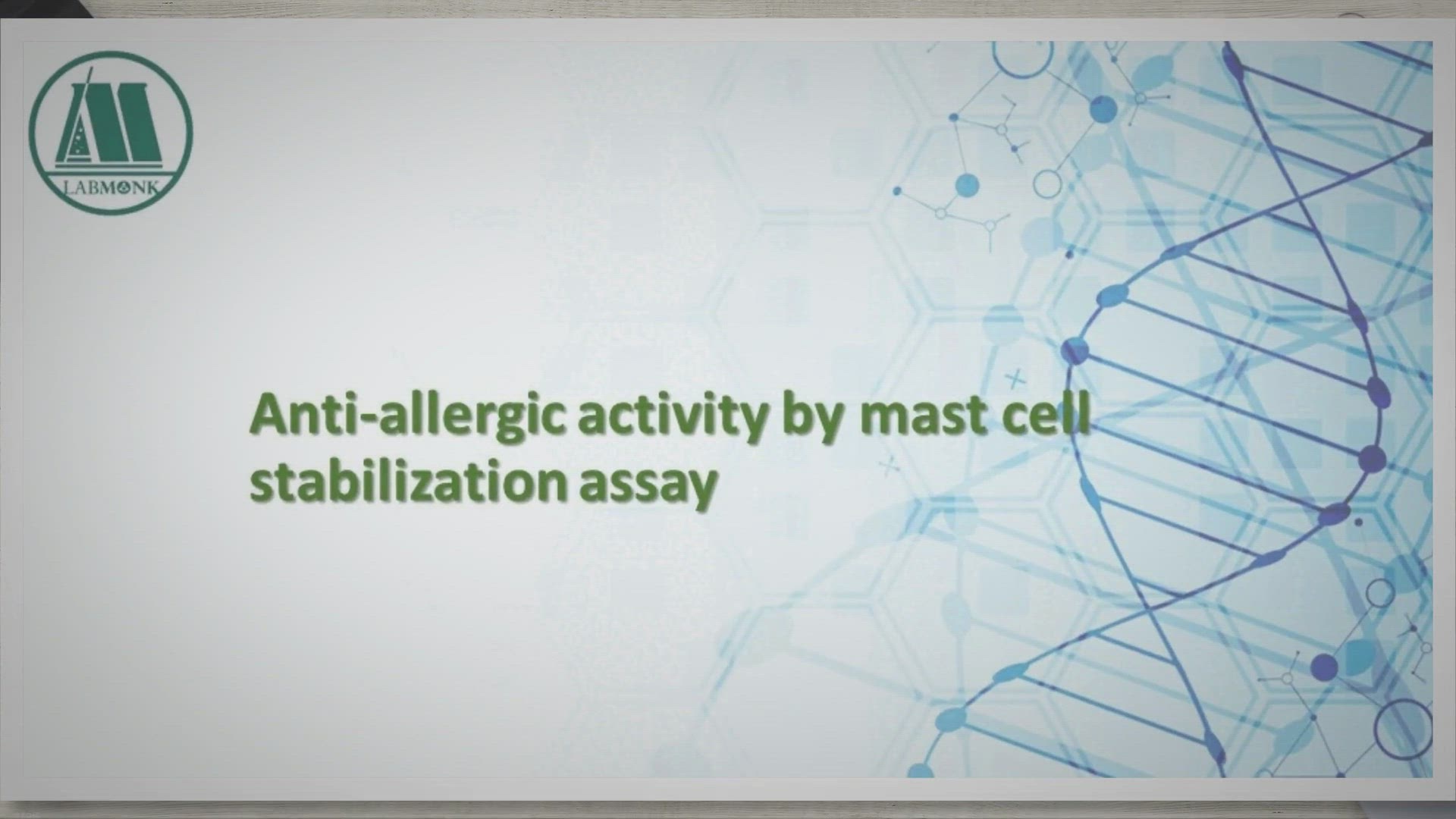 LABMONK

Anti-allergic activity by mast cell stabilization assay